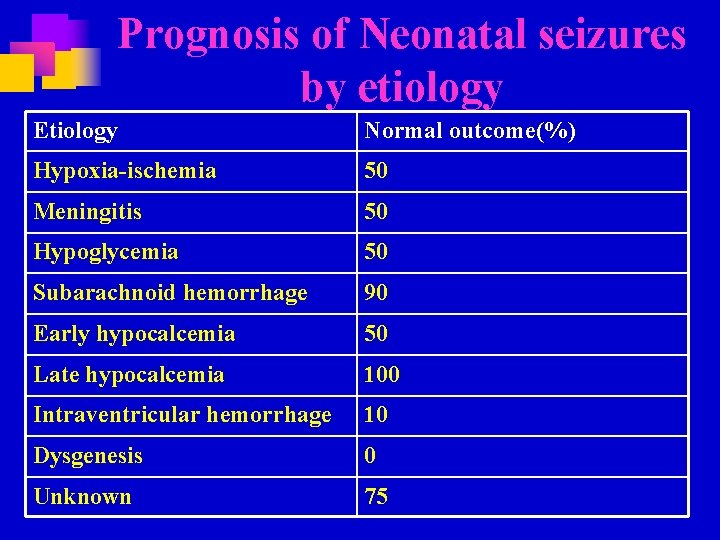 Prognosis of Neonatal seizures by etiology

| Etiology | Normal outcome(%) |
|---|---|
| Hypoxia-ischemia | 50 |
| Meningitis | 50 |
| Hypoglycemia | 50 |
| Subarachnoid hemorrhage | 90 |
| Early hypocalcemia | 50 |
| Late hypocalcemia | 100 |
| Intraventricular hemorrhage | 10 |
| Dysgenesis | 0 |
| Unknown | 75 |